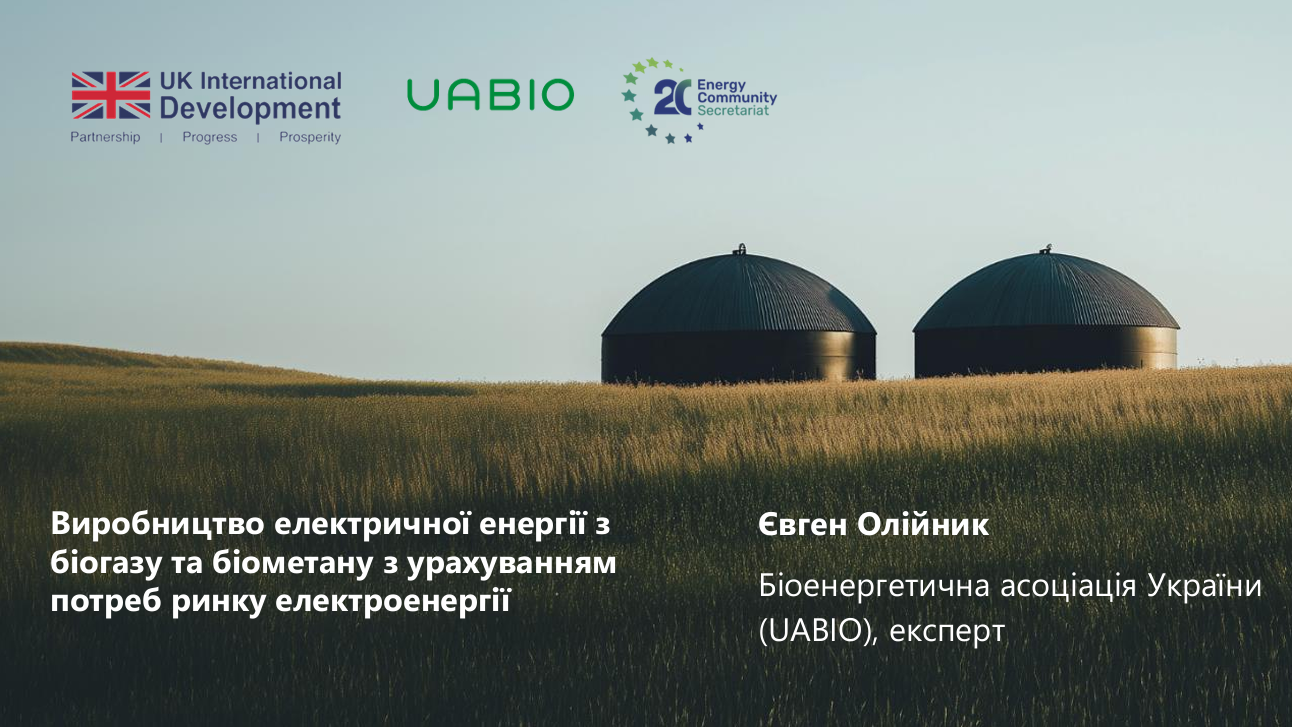 UK International Development
Partnership | Progress | Prosperity

UABIO

20 Energy Community Secretariat

Виробництво електричної енергії з біогазу та біометану з урахуванням потреб ринку електроенергії

Євген Олійник

Біоенергетична асоціація України (UABIO), експерт